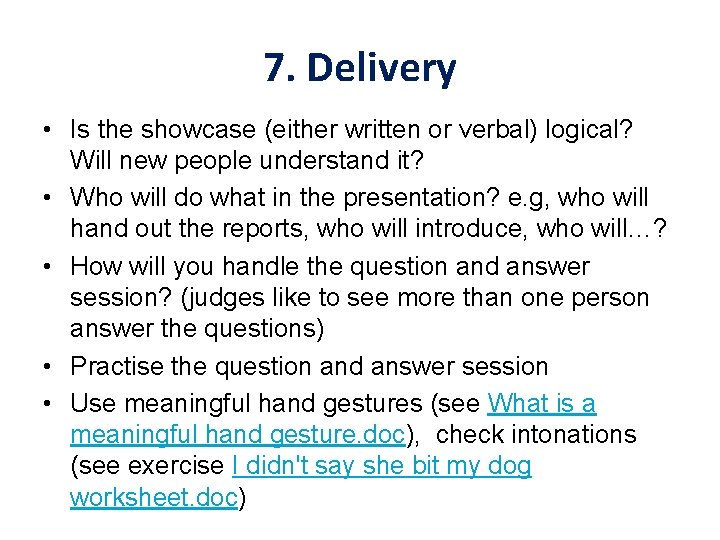 7. Delivery

• Is the showcase (either written or verbal) logical? Will new people understand it?
• Who will do what in the presentation? e.g, who will hand out the reports, who will introduce, who will…?
• How will you handle the question and answer session? (judges like to see more than one person answer the questions)
• Practise the question and answer session
• Use meaningful hand gestures (see What is a meaningful hand gesture.doc), check intonations (see exercise I didn't say she bit my dog worksheet.doc)